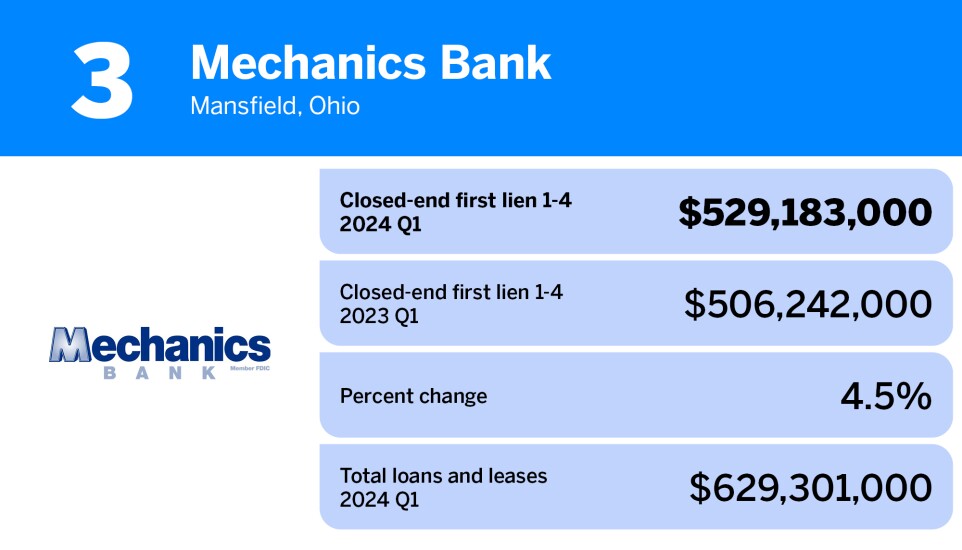 3

Mechanics Bank
Mansfield, Ohio

Mechanics
BANK
Member FDIC

| | |
|---|---|
| Closed-end first lien 1-4 2024 Q1 | $529,183,000 |
| Closed-end first lien 1-4 2023 Q1 | $506,242,000 |
| Percent change | 4.5% |
| Total loans and leases 2024 Q1 | $629,301,000 |